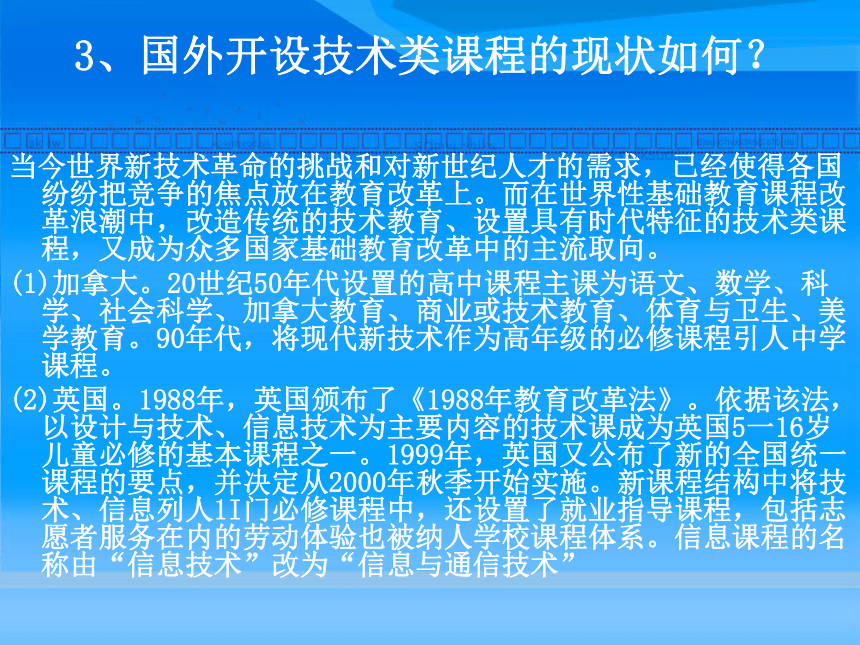 3、国外开设技术类课程的现状如何？

当今世界新技术革命的挑战和对新世纪人才的需求，已经使得各国纷纷把竞争的焦点放在教育改革上。而在世界性基础教育课程改革浪潮中，改造传统的技术教育、设置具有时代特征的技术类课程，又成为众多国家基础教育改革中的主流取向。

(1)加拿大。20世纪50年代设置的高中课程主课为语文、数学、科学、社会科学、加拿大教育、商业或技术教育、体育与卫生、美学教育。90年代，将现代新技术作为高年级的必修课程引人中学课程。

(2)英国。1988年，英国颁布了《1988年教育改革法》。依据该法，以设计与技术、信息技术为主要内容的技术课成为英国5一16岁儿童必修的基本课程之一。1999年，英国又公布了新的全国统一课程的要点，并决定从2000年秋季开始实施。新课程结构中将技术、信息列人1I门必修课程中，还设置了就业指导课程，包括志愿者服务在内的劳动体验也被纳人学校课程体系。信息课程的名称由“信息技术”改为“信息与通信技术”